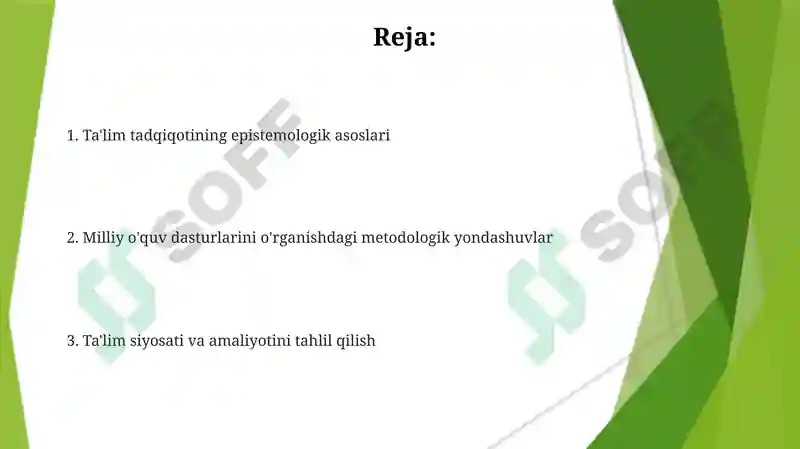 Reja:

1. Ta'lim tadqiqotining epistemologik asoslari

2. Milliy o'quv dasturlarini o'rganishdagi metodologik yondashuvlar

3. Ta'lim siyosati va amaliyotini tahlil qilish

SOFF

SOFF